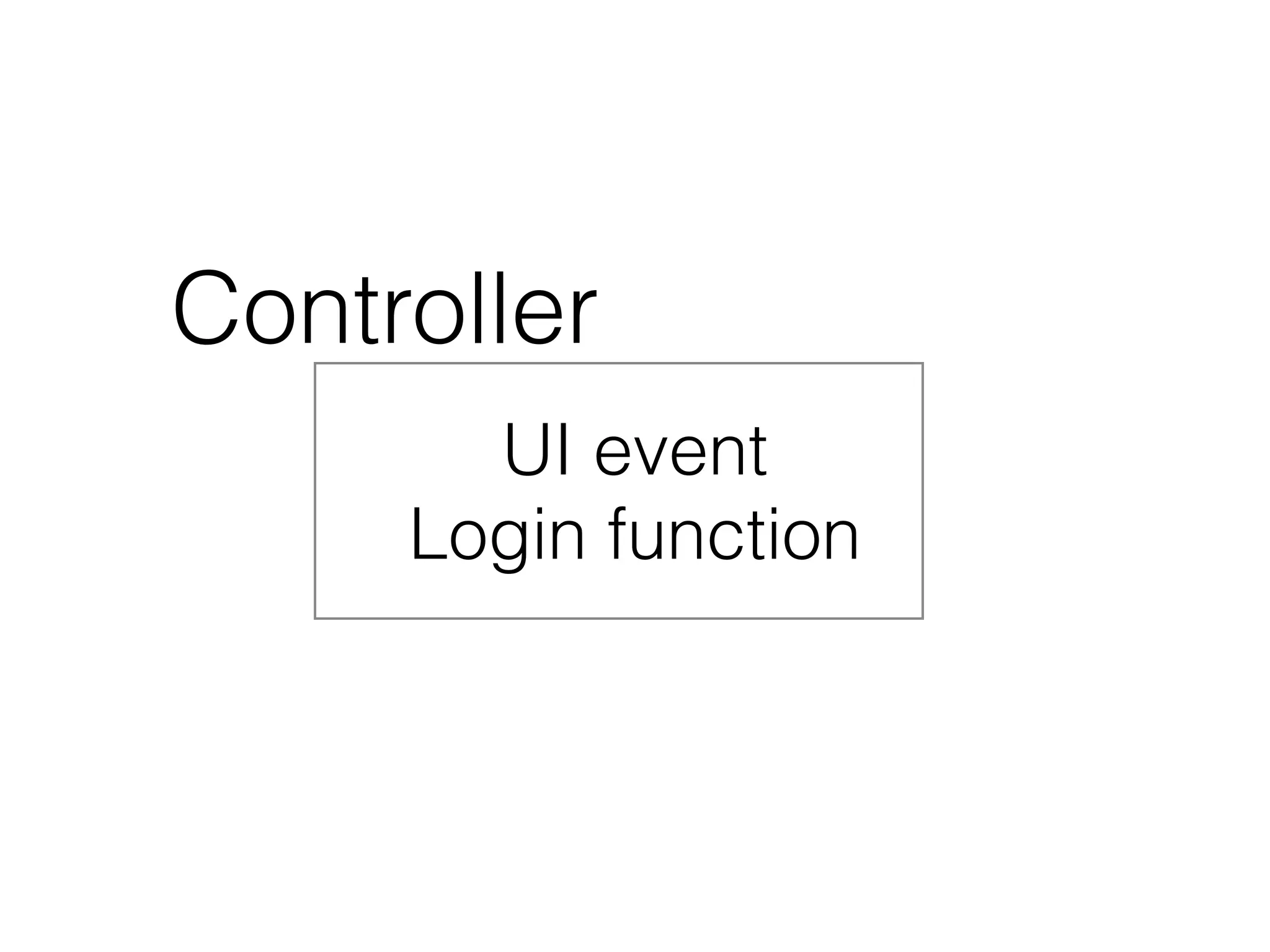 Controller

UI event
Login function